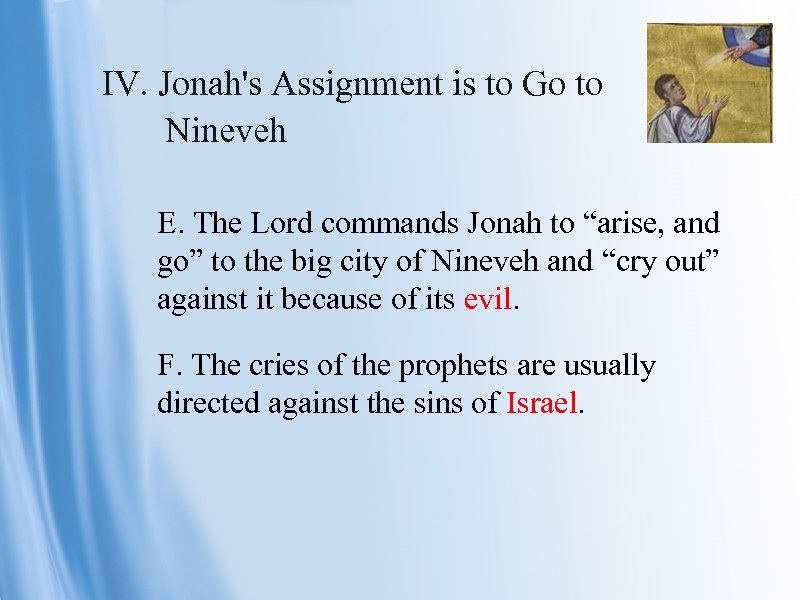 IV. Jonah's Assignment is to Go to Nineveh

E. The Lord commands Jonah to “arise, and go” to the big city of Nineveh and “cry out” against it because of its evil.

F. The cries of the prophets are usually directed against the sins of Israel.